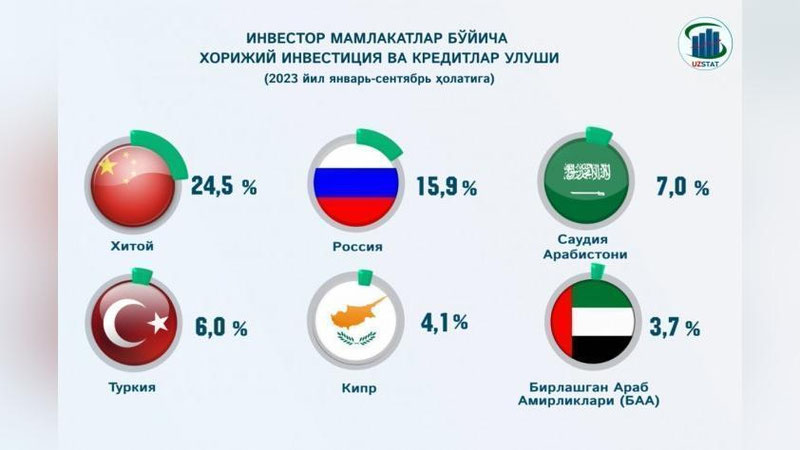 ИНВЕСТОР МАМЛАКАТЛАР БЎЙИЧА
ХОРИЖИЙ ИНВЕСТИЦИЯ ВА КРЕДИТЛАР УЛУШИ
(2023 йил январь-сентябрь ҳолатига)

UZSTAT

24,5 %
Хитой

15,9 %
Россия

7,0 %
Саудия Арабистони

6,0 %
Туркия

4,1 %
Кипр

3,7 %
Бирлашган Араб Амирликлари (БАА)